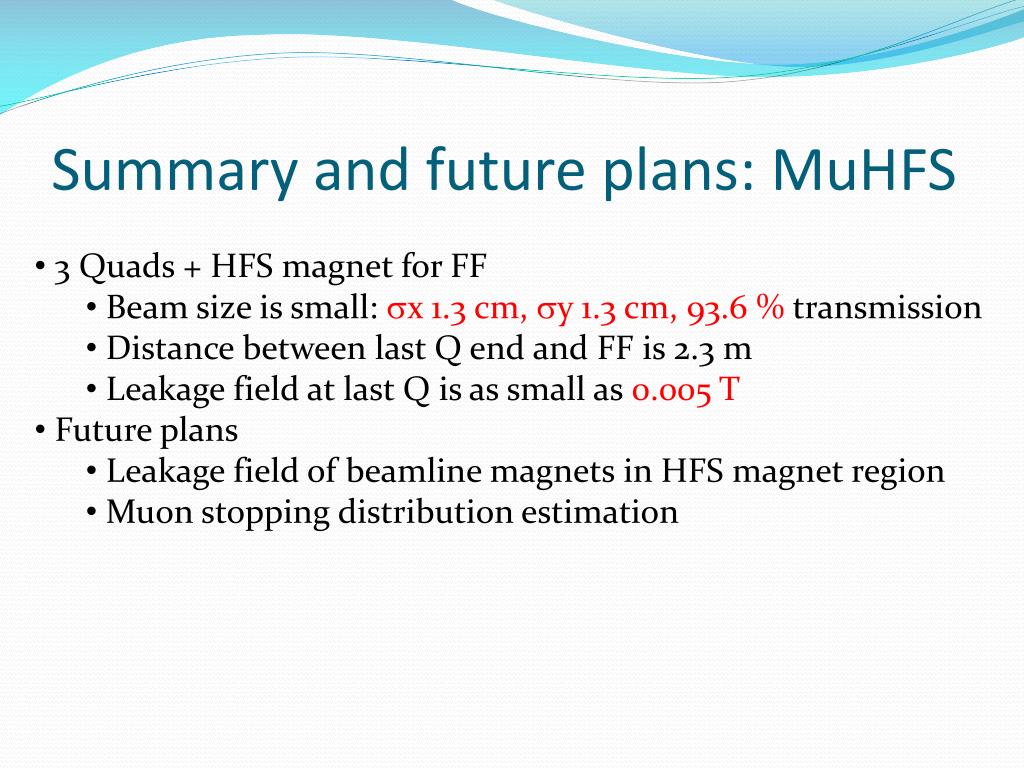 Summary and future plans: MuHFS

• 3 Quads + HFS magnet for FF
• Beam size is small: σx 1.3 cm, σy 1.3 cm, 93.6 % transmission
• Distance between last Q end and FF is 2.3 m
• Leakage field at last Q is as small as 0.005 T
• Future plans
• Leakage field of beamline magnets in HFS magnet region
• Muon stopping distribution estimation